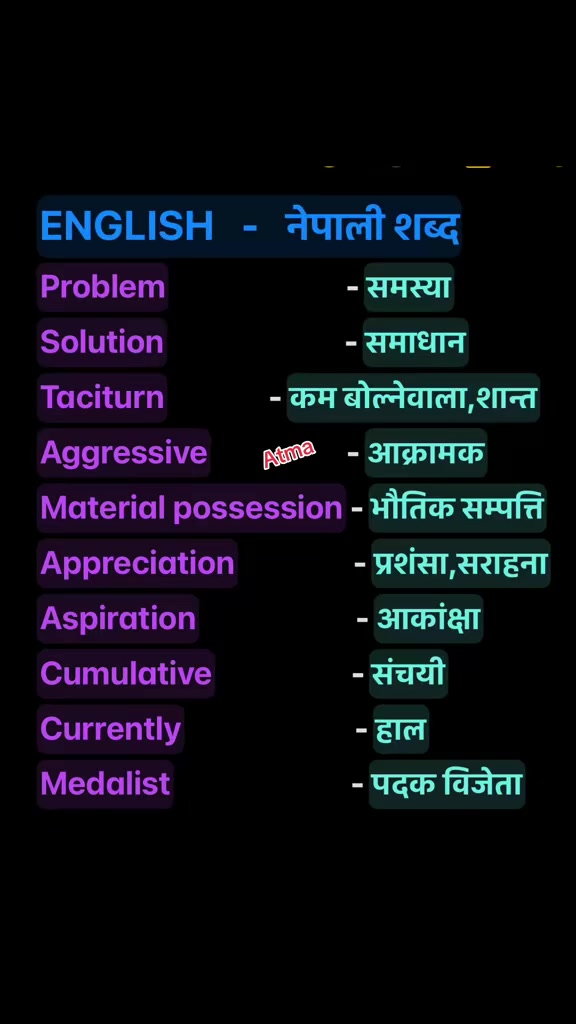 ENGLISH - नेपाली शब्द

Problem - समस्या

Solution - समाधान

Taciturn - कम बोल्नेवाला,शान्त

Aggressive - आक्रामक

Atma

Material possession - भौतिक सम्पत्ति

Appreciation - प्रशंसा,सराहना

Aspiration - आकांक्षा

Cumulative - संचयी

Currently - हाल

Medalist - पदक विजेता